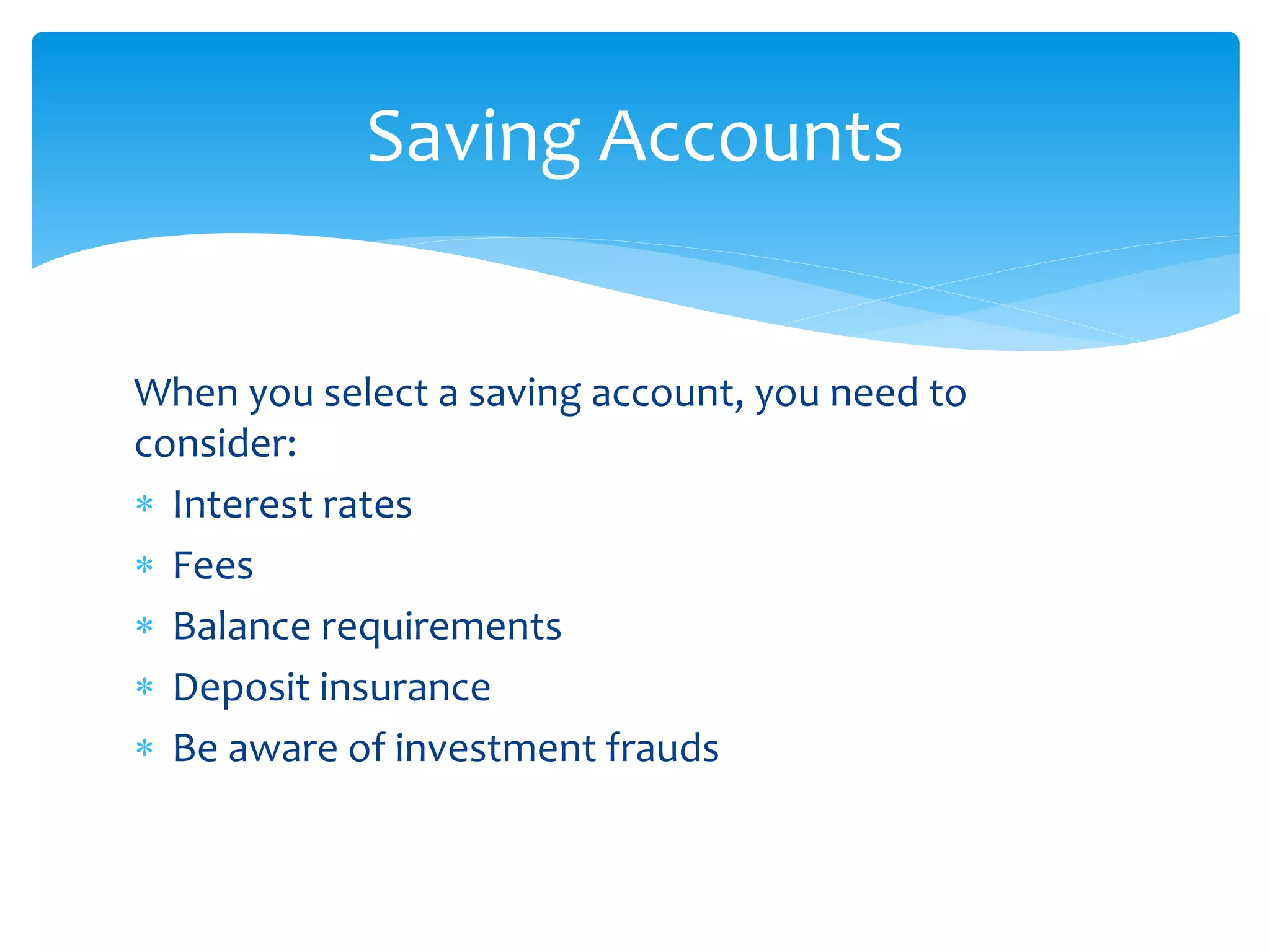 Saving Accounts

When you select a saving account, you need to consider:

* Interest rates
* Fees
* Balance requirements
* Deposit insurance
* Be aware of investment frauds